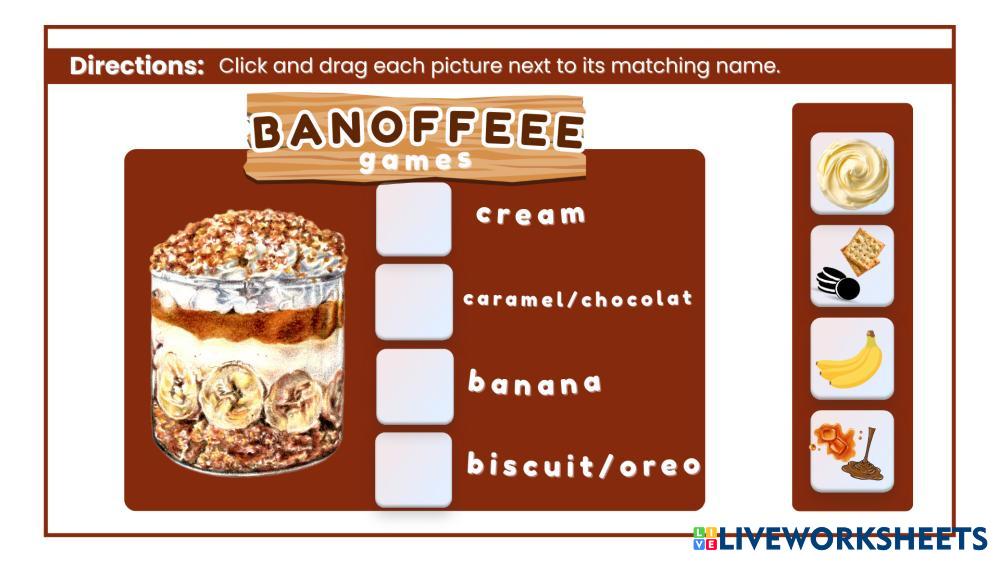 Directions: Click and drag each picture next to its matching name.

BANOFFEEE
games

cream

caramel/chocolat

banana

biscuit/oreo

LIVEWORKSHEETS